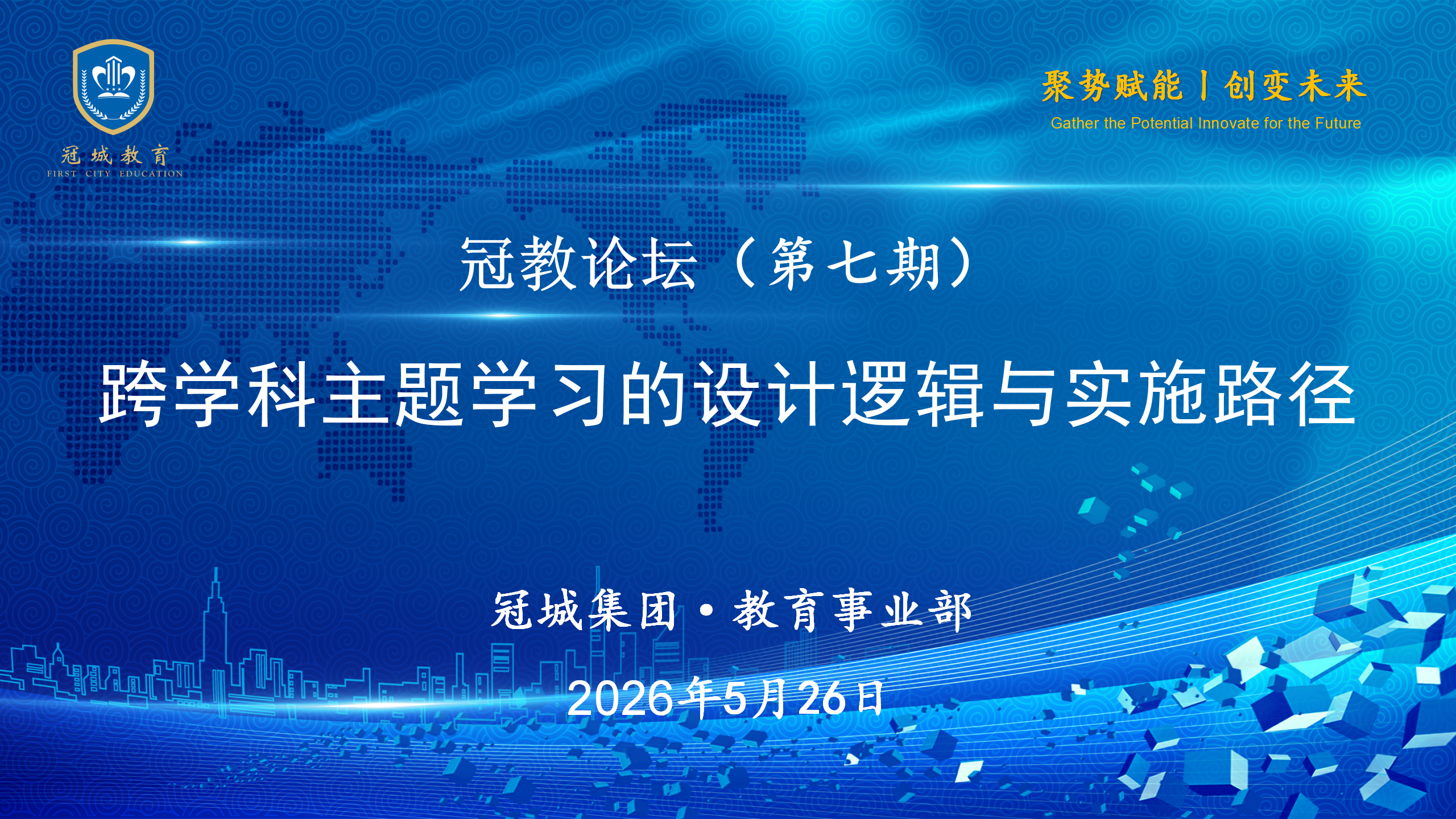 冠城教育
FIRST CITY EDUCATION

聚势赋能丨创变未来
Gather the Potential Innovate for the Future

冠教论坛（第七期）

跨学科主题学习的设计逻辑与实施路径

冠城集团·教育事业部

2026年5月26日